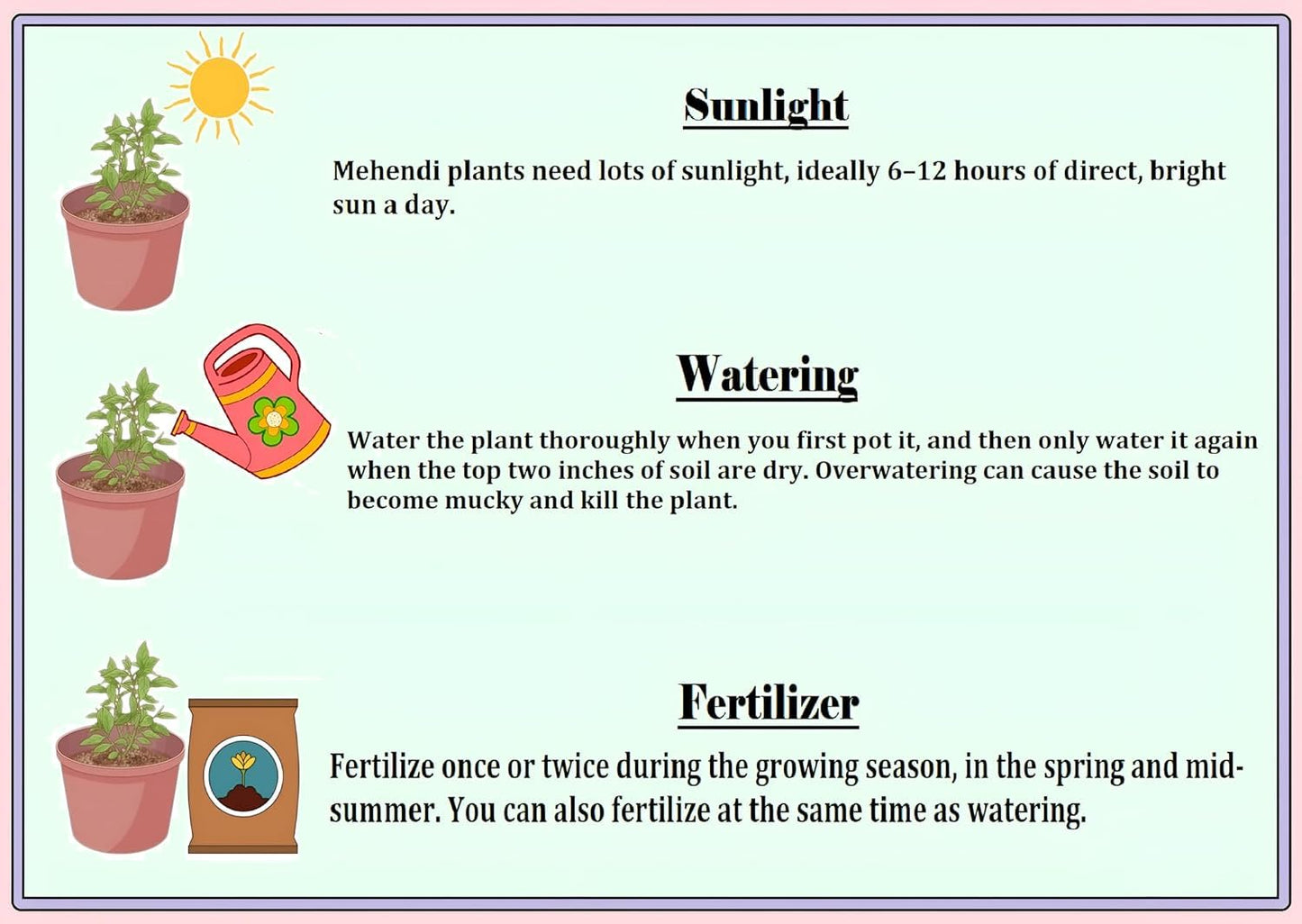 Sunlight

Mehendi plants need lots of sunlight, ideally 6–12 hours of direct, bright sun a day.

Watering

Water the plant thoroughly when you first pot it, and then only water it again when the top two inches of soil are dry. Overwatering can cause the soil to become mucky and kill the plant.

Fertilizer

Fertilize once or twice during the growing season, in the spring and mid-summer. You can also fertilize at the same time as watering.